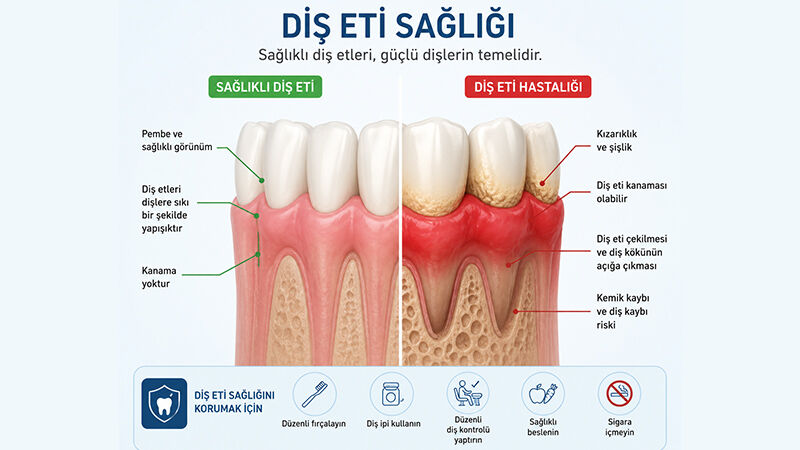 DİŞ ETİ SAĞLIĞI

Sağlıklı diş etleri, güçlü dişlerin temelidir.

SAĞLIKLI DİŞ ETİ

Pembe ve sağlıklı görünüm

Diş etleri dişlere sıkı bir şekilde yapışıktır

Kanama yoktur

DİŞ ETİ HASTALIĞI

Kızarıklık ve şişlik

Diş eti kanaması olabilir

Diş eti çekilmesi ve diş kökünün açığa çıkması

Kemik kaybı ve diş kaybı riski

DİŞ ETİ SAĞLIĞINI KORUMAK İÇİN

Düzenli fırçalayın

Diş ipi kullanın

Düzenli diş kontrolü yaptırın

Sağlıklı beslenin

Sigara içmeyin